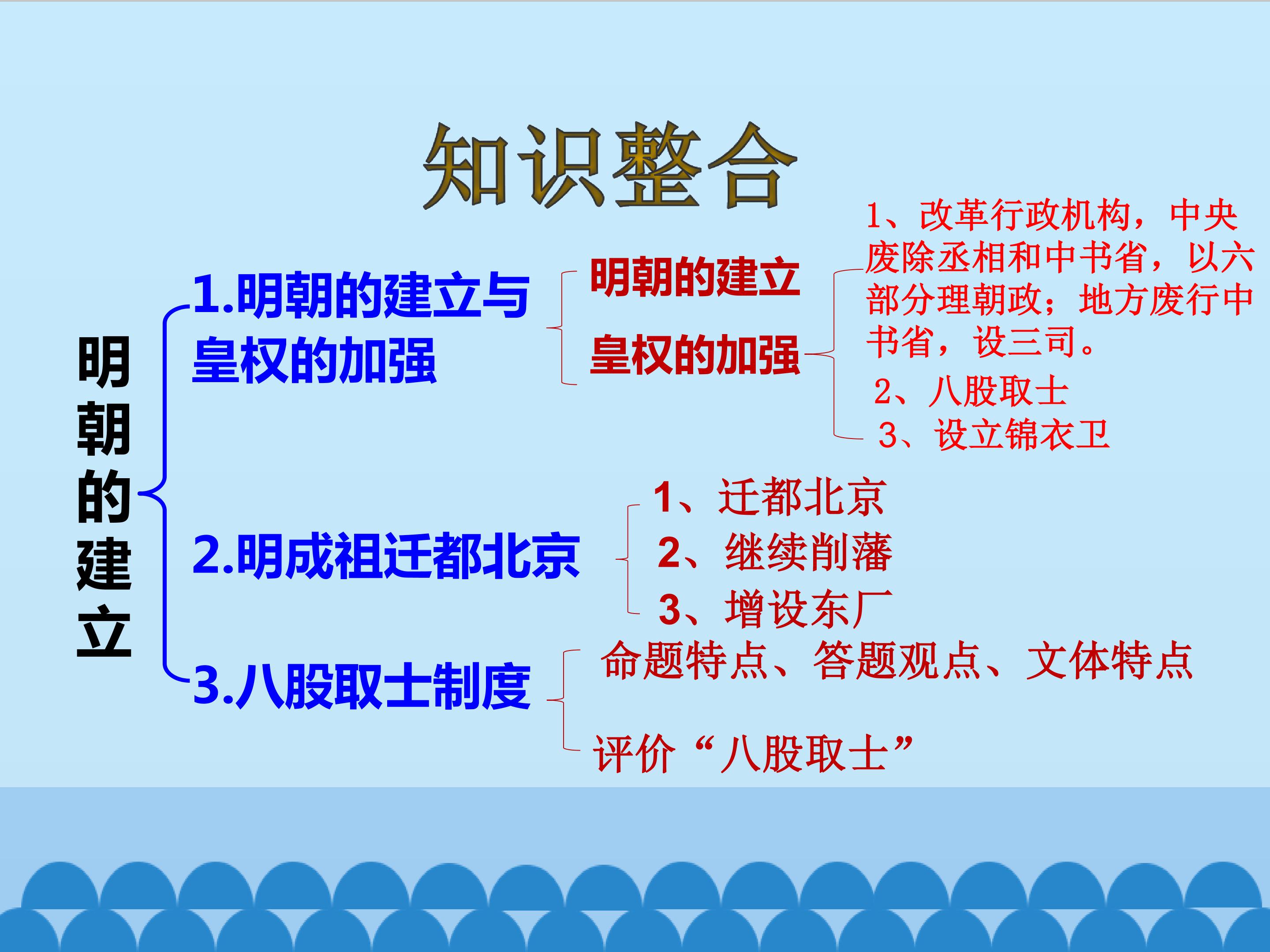 知识整合

明朝的建立

1.明朝的建立与皇权的加强

明朝的建立

皇权的加强

1、改革行政机构，中央废除丞相和中书省，以六部分理朝政；地方废行中书省，设三司。

2、八股取士

3、设立锦衣卫

2.明成祖迁都北京

1、迁都北京

2、继续削藩

3、增设东厂

3.八股取士制度

命题特点、答题观点、文体特点

评价“八股取士”